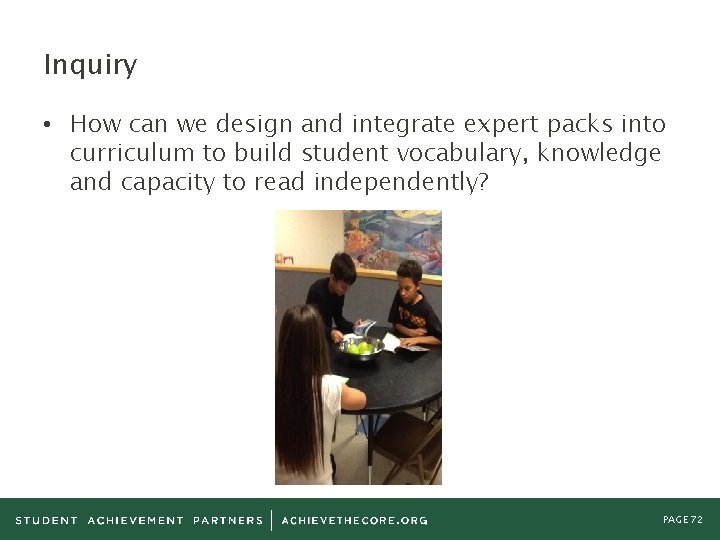 Inquiry

• How can we design and integrate expert packs into curriculum to build student vocabulary, knowledge and capacity to read independently?

STUDENT ACHIEVEMENT PARTNERS | ACHIEVETHECORE.ORG

PAGE 72